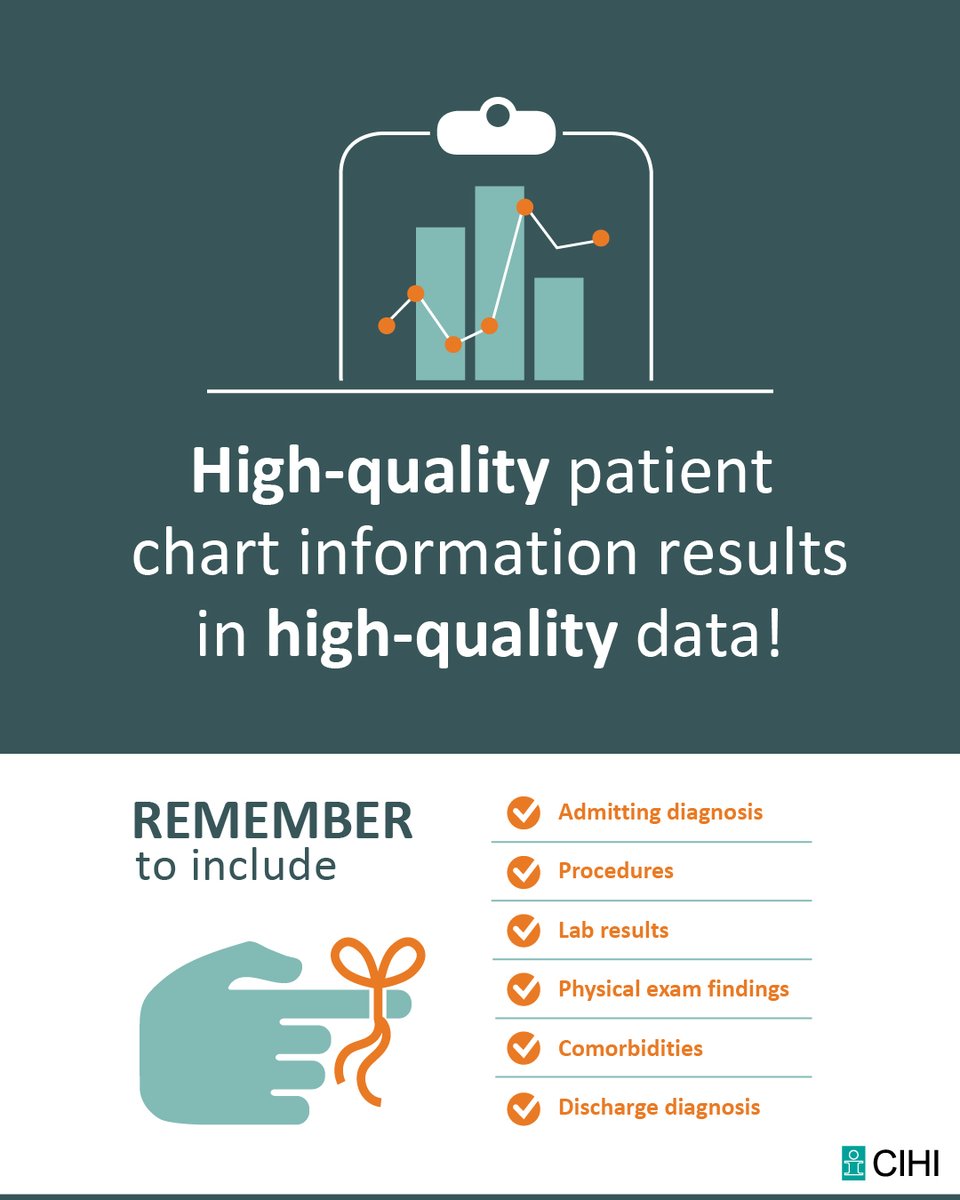 High-quality patient chart information results in high-quality data!

REMEMBER
to include

Admitting diagnosis
Procedures
Lab results
Physical exam findings
Comorbidities
Discharge diagnosis

CIHI